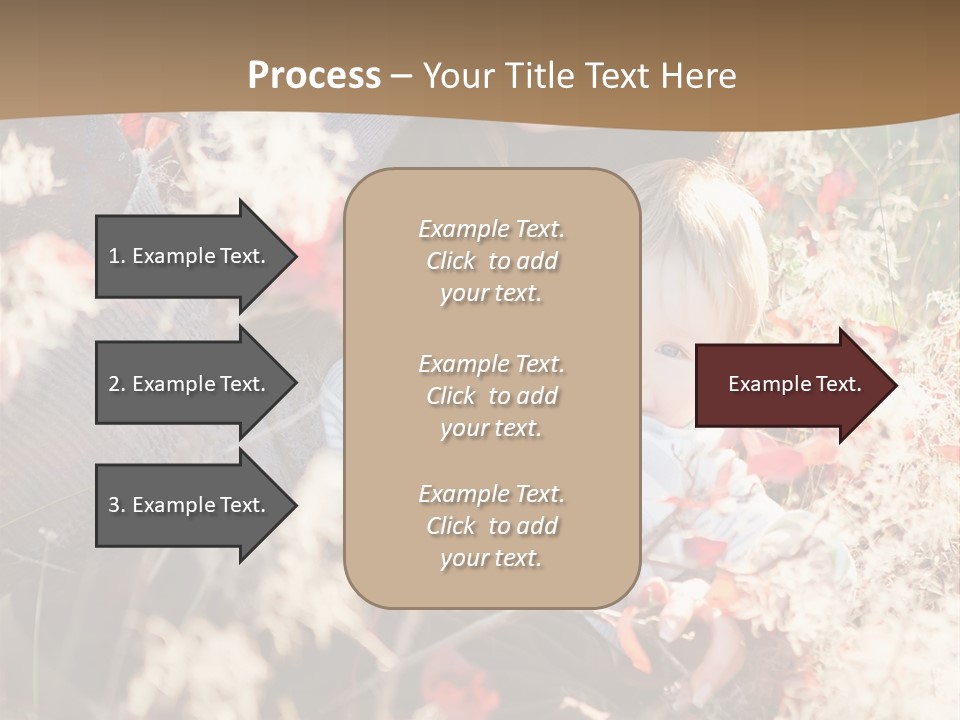 Process – Your Title Text Here

1. Example Text.

2. Example Text.

3. Example Text.

Example Text. Click to add your text.

Example Text. Click to add your text.

Example Text. Click to add your text.

Example Text.